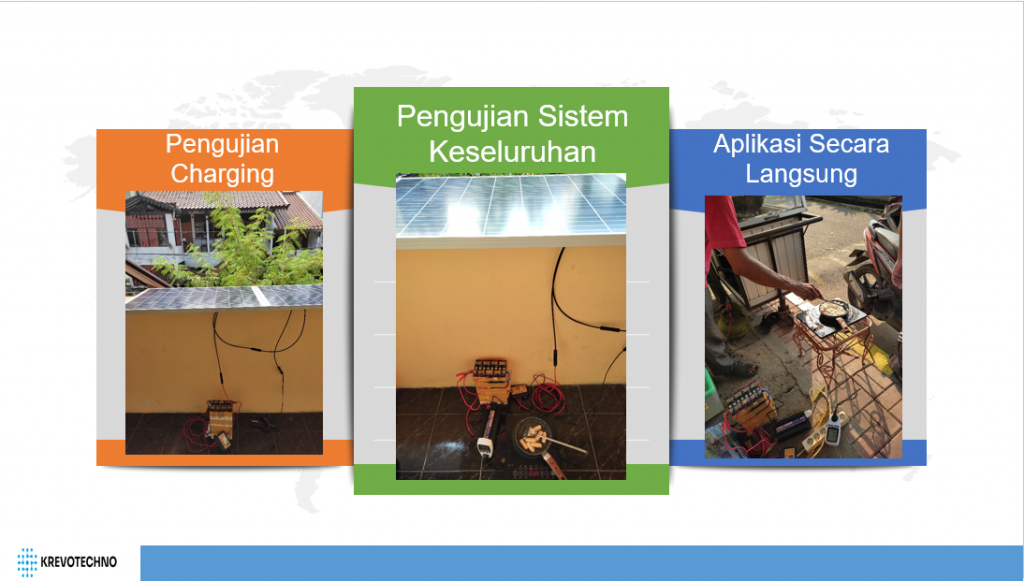 Pengujian Charging

Pengujian Sistem Keseluruhan

Aplikasi Secara Langsung

KREVOTECHNO